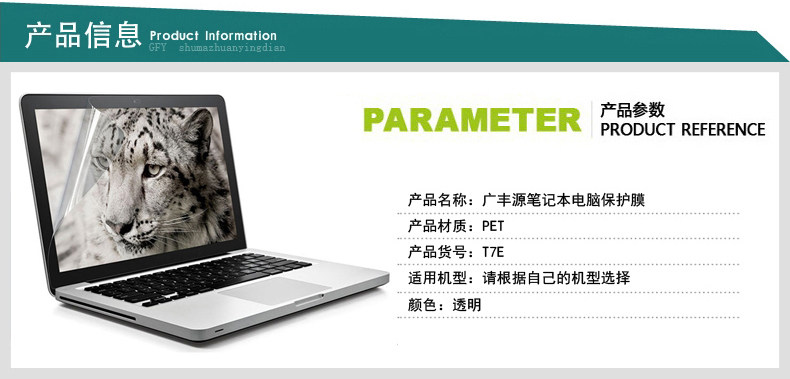 产品信息 Product Information
GFY shumazhuanyingdian

PARAMETER 产品参数 PRODUCT REFERENCE

产品名称：广丰源笔记本电脑保护膜
产品材质：PET
产品货号：T7E
适用机型：请根据自己的机型选择
颜色：透明